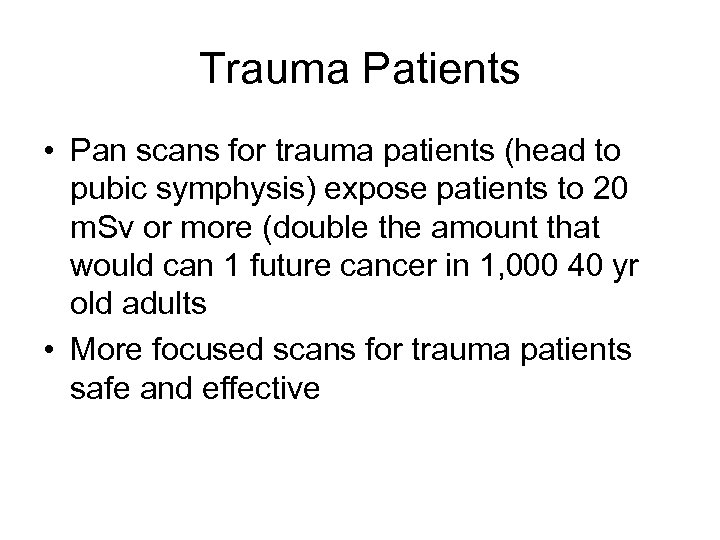 Trauma Patients

• Pan scans for trauma patients (head to pubic symphysis) expose patients to 20 mSv or more (double the amount that would can 1 future cancer in 1,000 40 yr old adults

• More focused scans for trauma patients safe and effective